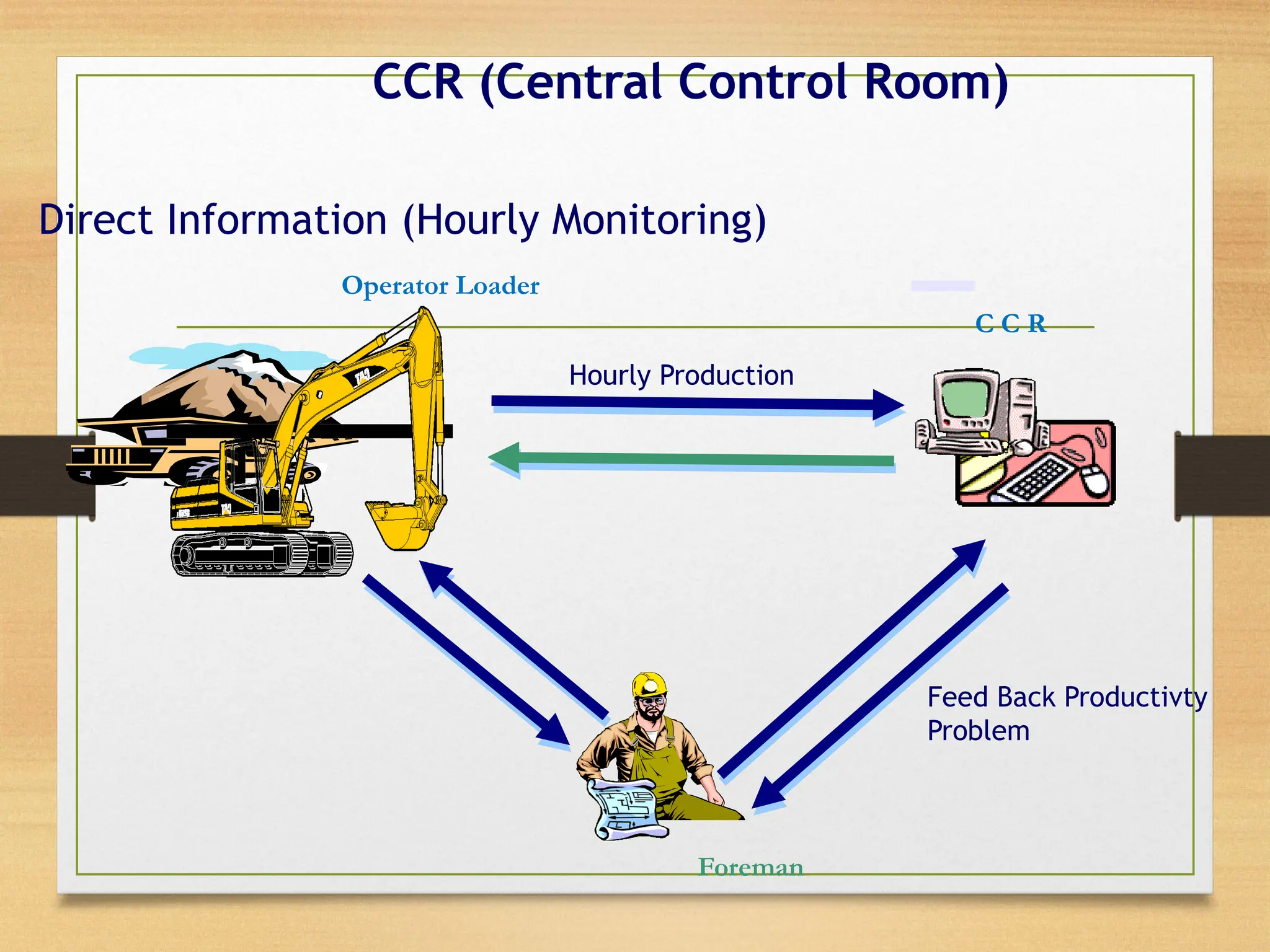 CCR (Central Control Room)

Direct Information (Hourly Monitoring)

Operator Loader

C C R

Hourly Production

Feed Back Productivty Problem

Foreman